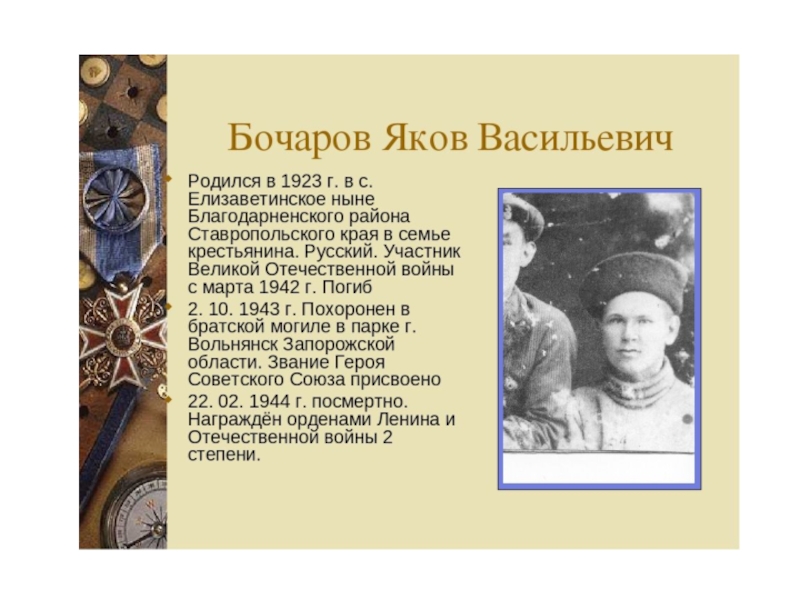 Бочаров Яков Васильевич

Родился в 1923 г. в с. Елизаветинское ныне Благодарненского района Ставропольского края в семье крестьянина. Русский. Участник Великой Отечественной войны с марта 1942 г. Погиб

2. 10. 1943 г. Похоронен в братской могиле в парке г. Вольнянск Запорожской области. Звание Героя Советского Союза присвоено

22. 02. 1944 г. посмертно. Награждён орденами Ленина и Отечественной войны 2 степени.